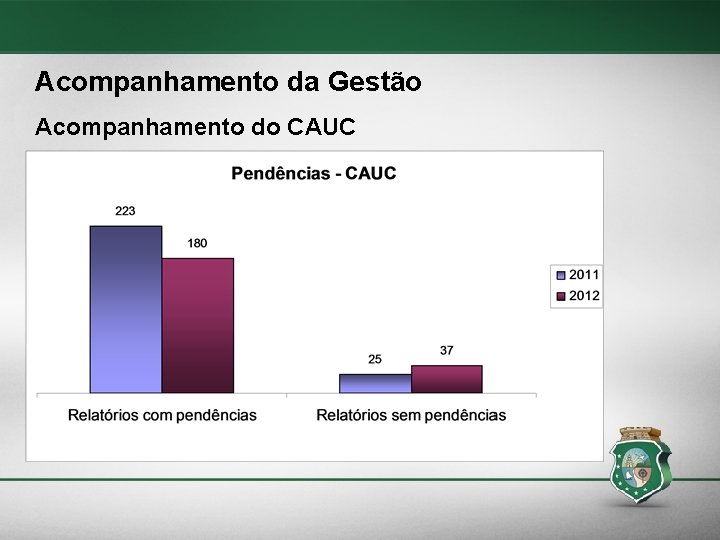 Acompanhamento da Gestão

Acompanhamento do CAUC

Pendências - CAUC

223
180
25
37

2011
2012

Relatórios com pendências
Relatórios sem pendências